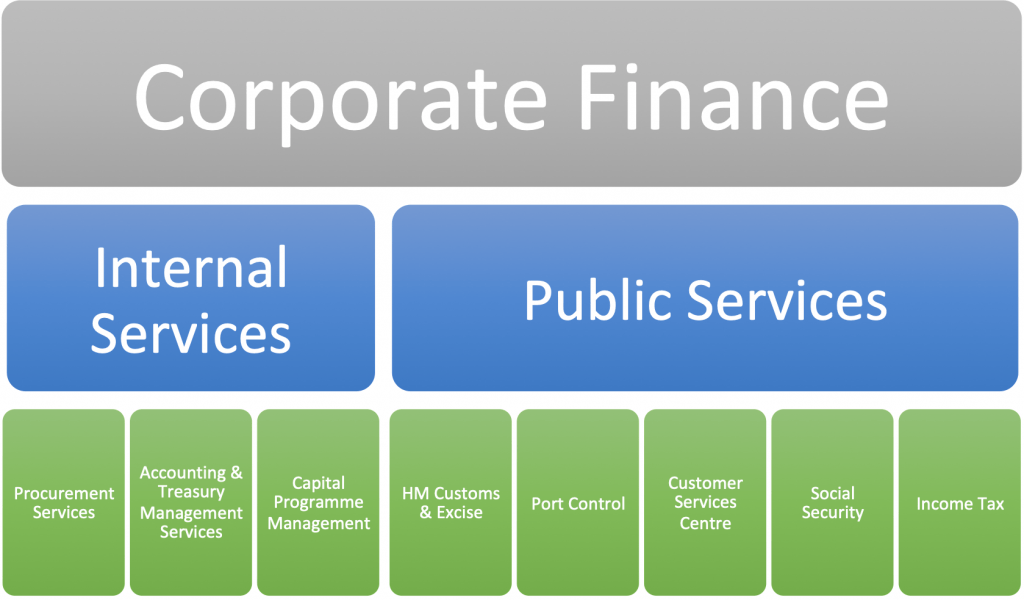 Corporate Finance

Internal Services

Public Services

Procurement Services

Accounting & Treasury Management Services

Capital Programme Management

HM Customs & Excise

Port Control

Customer Services Centre

Social Security

Income Tax